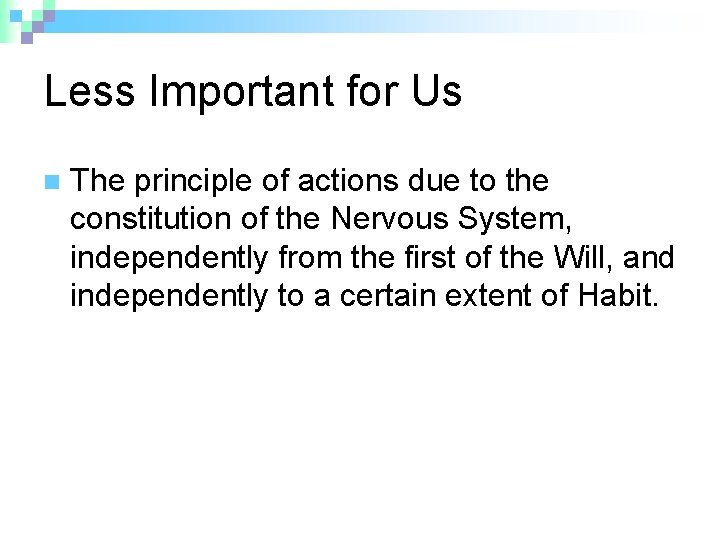 Less Important for Us

The principle of actions due to the constitution of the Nervous System, independently from the first of the Will, and independently to a certain extent of Habit.